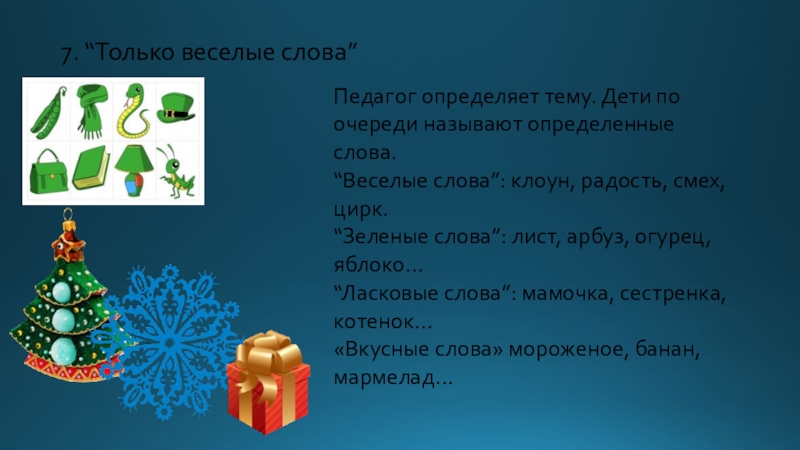 7. “Только веселые слова”

Педагог определяет тему. Дети по очереди называют определенные слова.
“Веселые слова”: клоун, радость, смех, цирк.
“Зеленые слова”: лист, арбуз, огурец, яблоко…
“Ласковые слова”: мамочка, сестренка, котенок…
«Вкусные слова» мороженое, банан, мармелад…